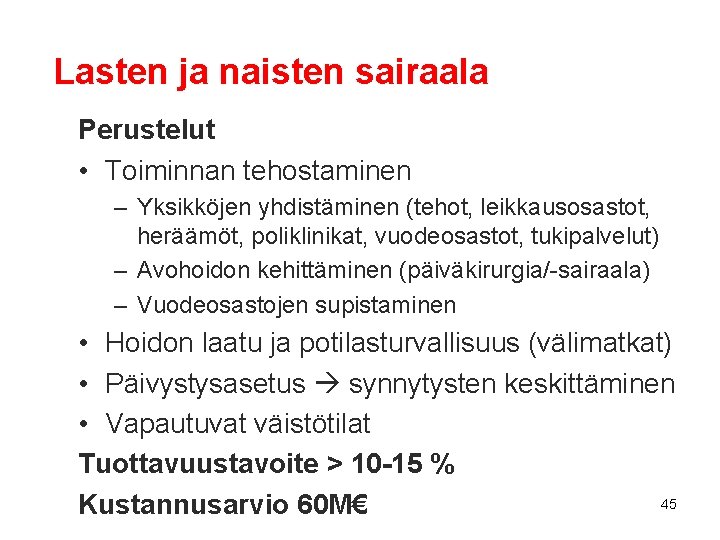 Lasten ja naisten sairaala

Perustelut

• Toiminnan tehostaminen
  – Yksikköjen yhdistäminen (tehot, leikkausosastot, heräämöt, poliklinikat, vuodeosastot, tukipalvelut)
  – Avohoidon kehittäminen (päiväkirurgia/-sairaala)
  – Vuodeosastojen supistaminen
• Hoidon laatu ja potilasturvallisuus (välimatkat)
• Päivystysasetus → synnytysten keskittäminen
• Vapautuvat väistötilat

Tuottavuustavoite > 10-15 %

Kustannusarvio 60M€

45